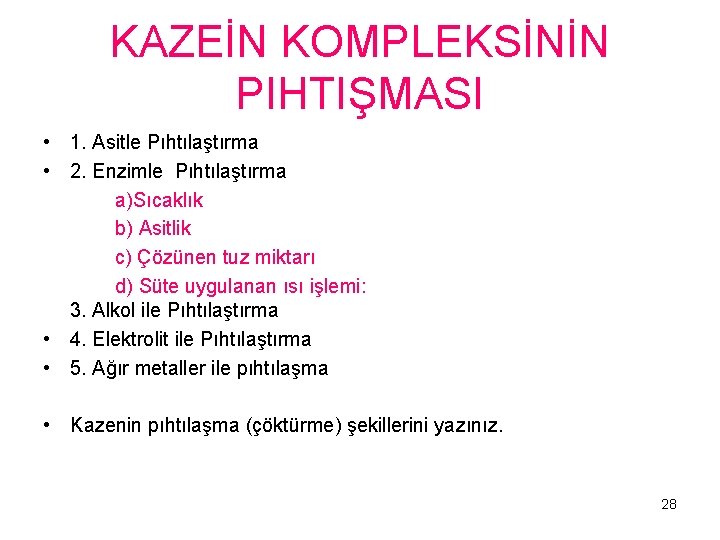 KAZEİN KOMPLEKSİNİN PIHTIŞMASI

• 1. Asitle Pıhtılaştırma
• 2. Enzimle Pıhtılaştırma
a)Sıcaklık
b) Asitlik
c) Çözünen tuz miktarı
d) Süte uygulanan ısı işlemi:
3. Alkol ile Pıhtılaştırma
• 4. Elektrolit ile Pıhtılaştırma
• 5. Ağır metaller ile pıhtılaşma

• Kazenin pıhtılaşma (çöktürme) şekillerini yazınız.

28